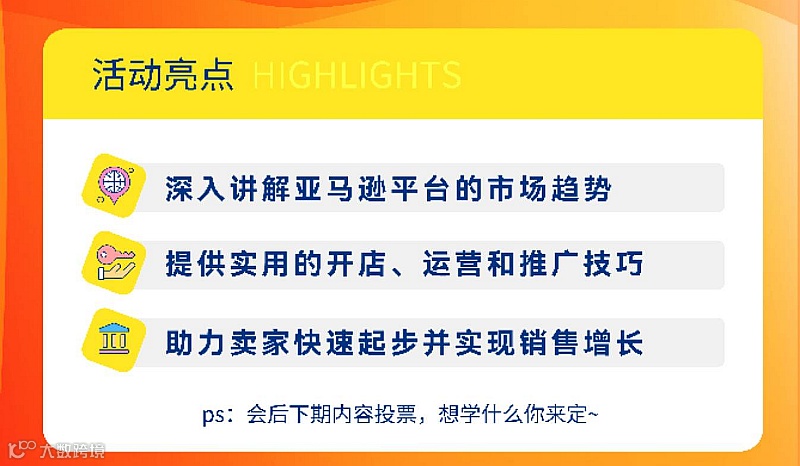 活动亮点 HIGHLIGHTS

深入讲解亚马逊平台的市场趋势

提供实用的开店、运营和推广技巧

助力卖家快速起步并实现销售增长

ps：会后下期内容投票，想学什么你来定~

大数跨境